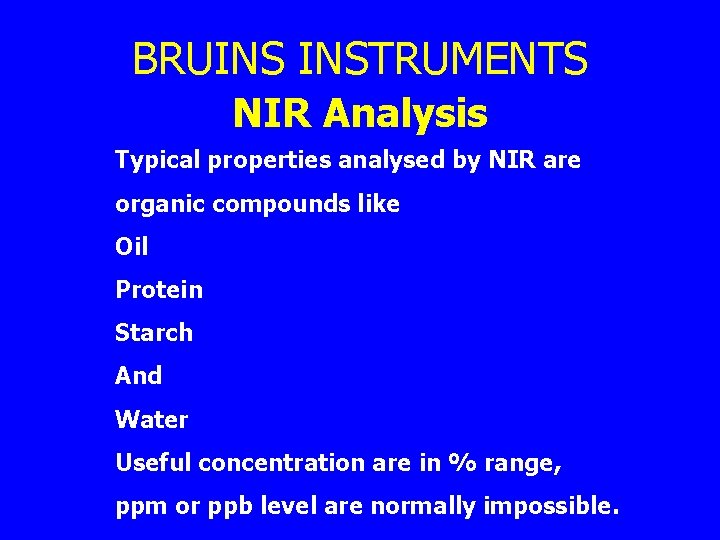 BRUINS INSTRUMENTS
NIR Analysis

Typical properties analysed by NIR are organic compounds like

Oil

Protein

Starch

And

Water

Useful concentration are in % range, ppm or ppb level are normally impossible.